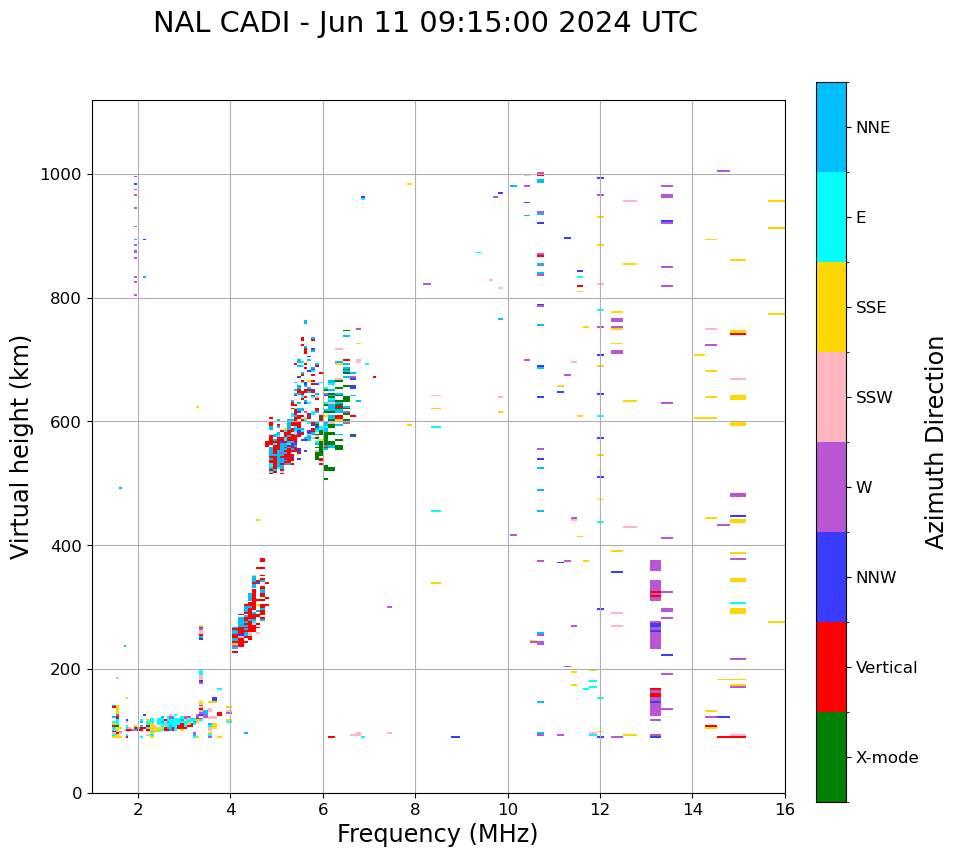 NAL CADI - Jun 11 09:15:00 2024 UTC

Virtual height (km)

1000
800
600
400
200
0

2
4
6
8
10
12
14
16

Frequency (MHz)

NNE
E
SSE
SSW
W
NNW
Vertical
X-mode

Azimuth Direction